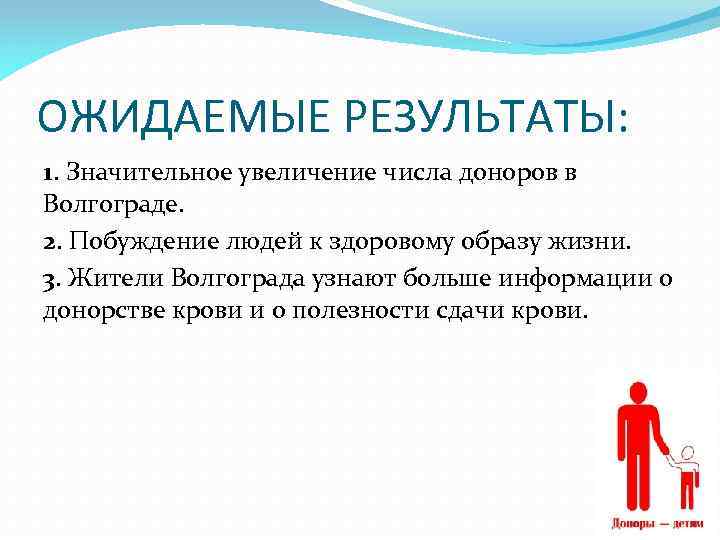 ОЖИДАЕМЫЕ РЕЗУЛЬТАТЫ:

1. Значительное увеличение числа доноров в Волгограде.

2. Побуждение людей к здоровому образу жизни.

3. Жители Волгограда узнают больше информации о донорстве крови и о полезности сдачи крови.

Доноры — детям